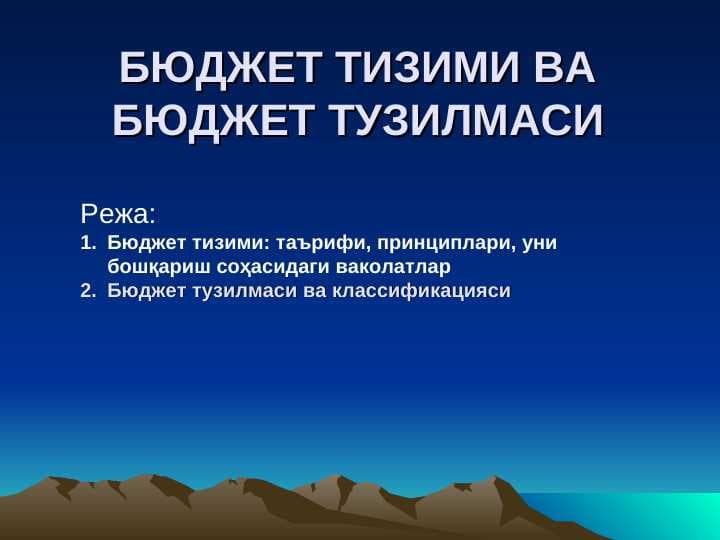 БЮДЖЕТ ТИЗИМИ ВА БЮДЖЕТ ТУЗИЛМАСИ

Режа:
1. Бюджет тизими: таърифи, принциплари, уни бошқариш соҳасидаги ваколатлар
2. Бюджет тузилмаси ва классификацияси